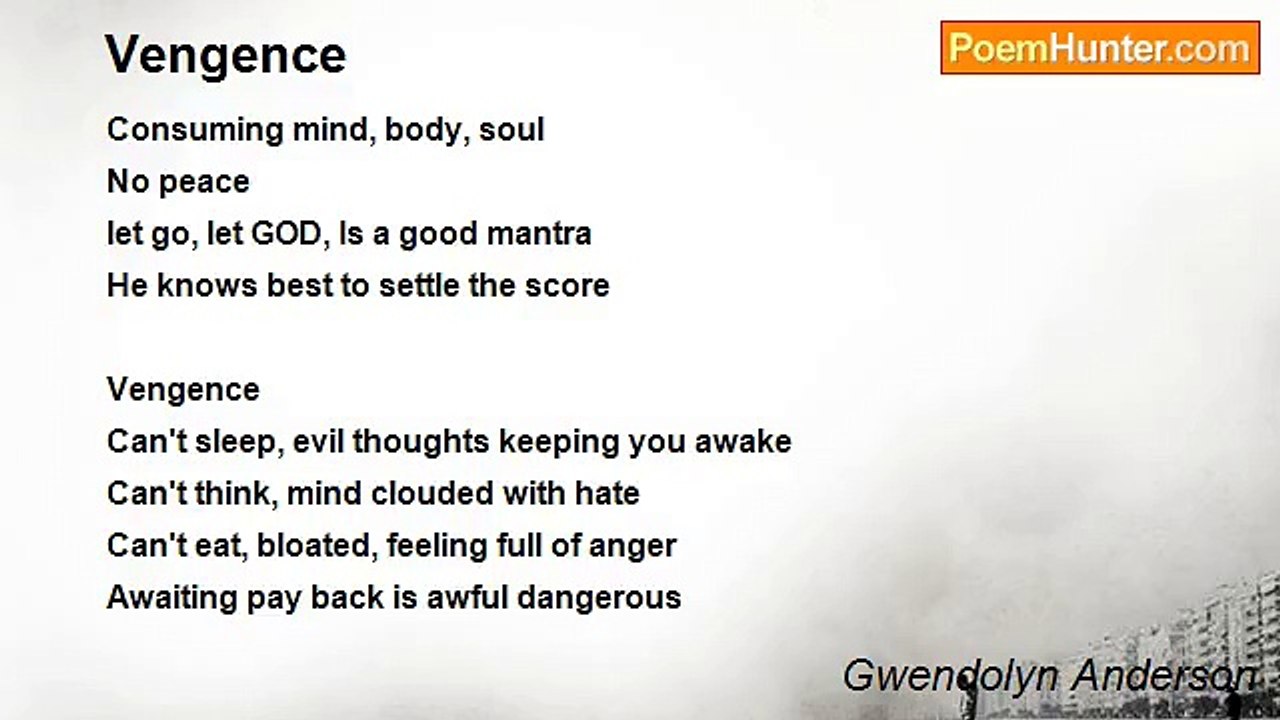 Vengence

PoemHunter.com

Consuming mind, body, soul
No peace
let go, let GOD, Is a good mantra
He knows best to settle the score

Vengence
Can't sleep, evil thoughts keeping you awake
Can't think, mind clouded with hate
Can't eat, bloated, feeling full of anger
Awaiting pay back is awful dangerous

Gwendolyn Anderson